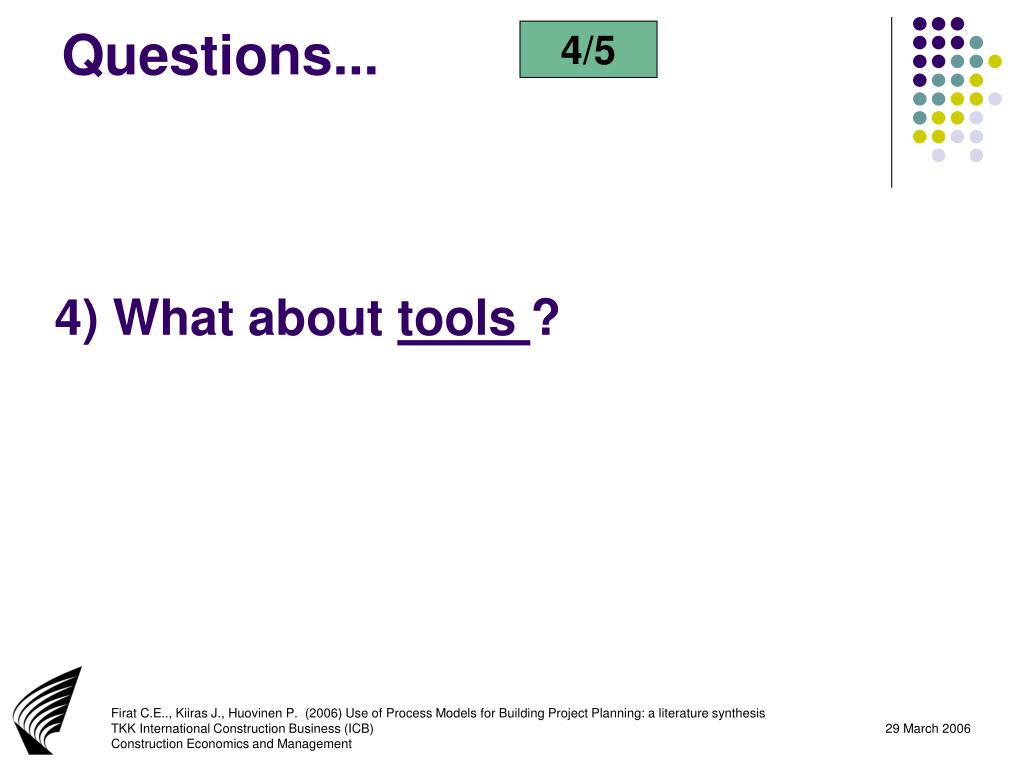 Questions...

4/5

4) What about tools ?

Firat C.E.., Kiiras J., Huovinen P. (2006) Use of Process Models for Building Project Planning: a literature synthesis
TKK International Construction Business (ICB)
Construction Economics and Management

29 March 2006